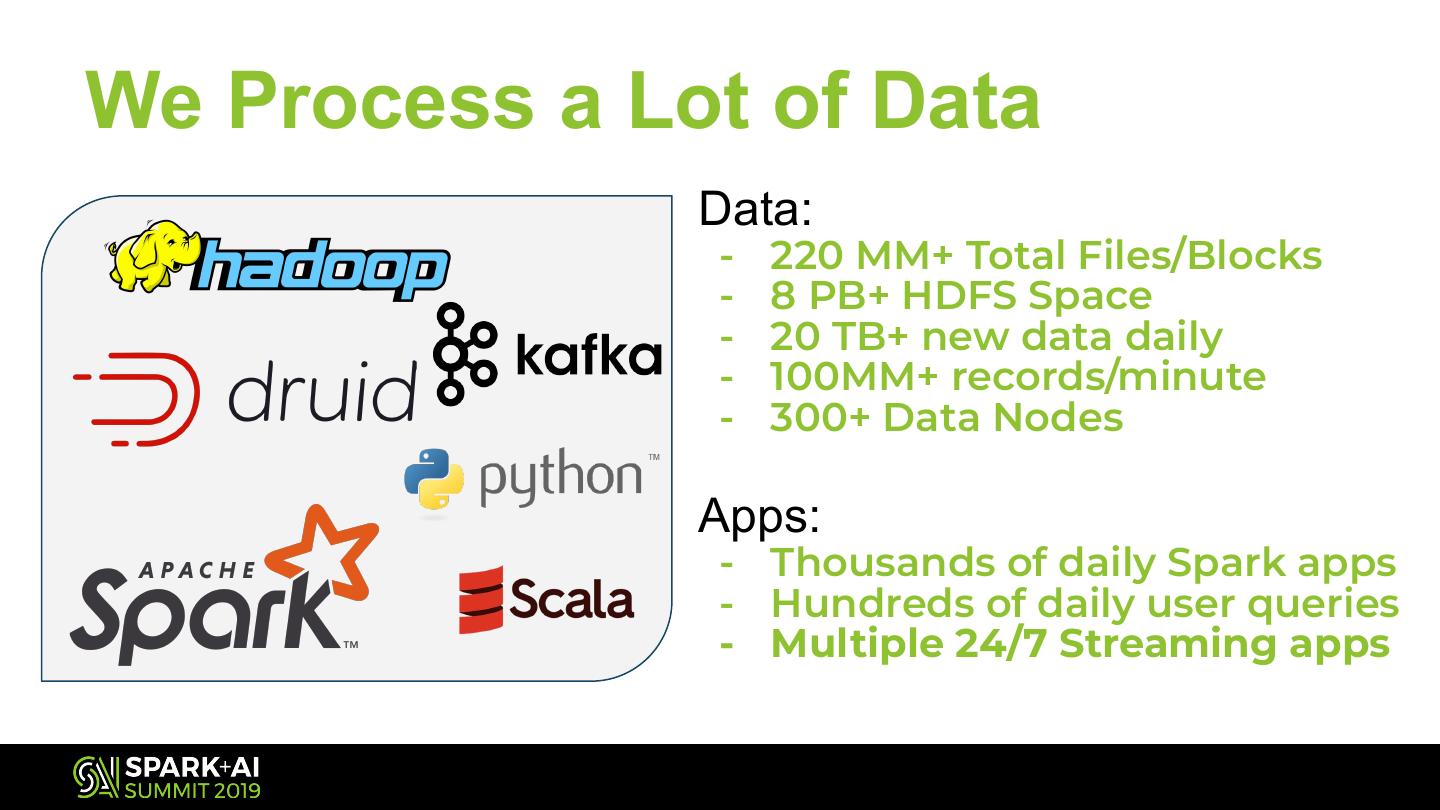 We Process a Lot of Data

hadoop

kafka

druid

python™

APACHE Spark™

Scala

Data:
- 220 MM+ Total Files/Blocks
- 8 PB+ HDFS Space
- 20 TB+ new data daily
- 100MM+ records/minute
- 300+ Data Nodes

Apps:
- Thousands of daily Spark apps
- Hundreds of daily user queries
- Multiple 24/7 Streaming apps

SPARK+AI SUMMIT 2019